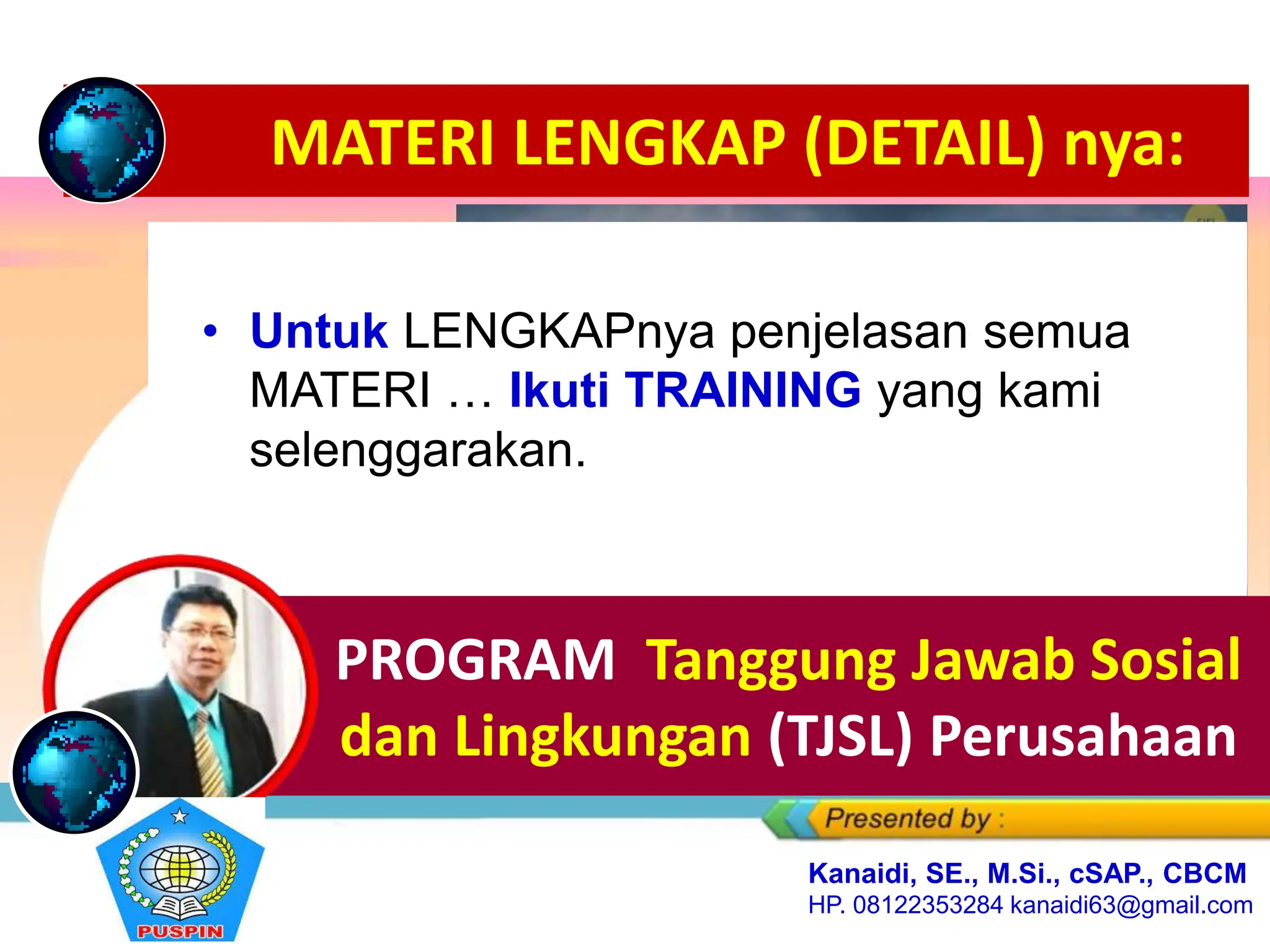 MATERI LENGKAP (DETAIL) nya:

• Untuk LENGKAPnya penjelasan semua MATERI … Ikuti TRAINING yang kami selenggarakan.

PROGRAM Tanggung Jawab Sosial dan Lingkungan (TJSL) Perusahaan

Presented by :

Kanaidi, SE., M.Si., cSAP., CBCM
HP. 08122353284 kanaidi63@gmail.com

PUSPIN